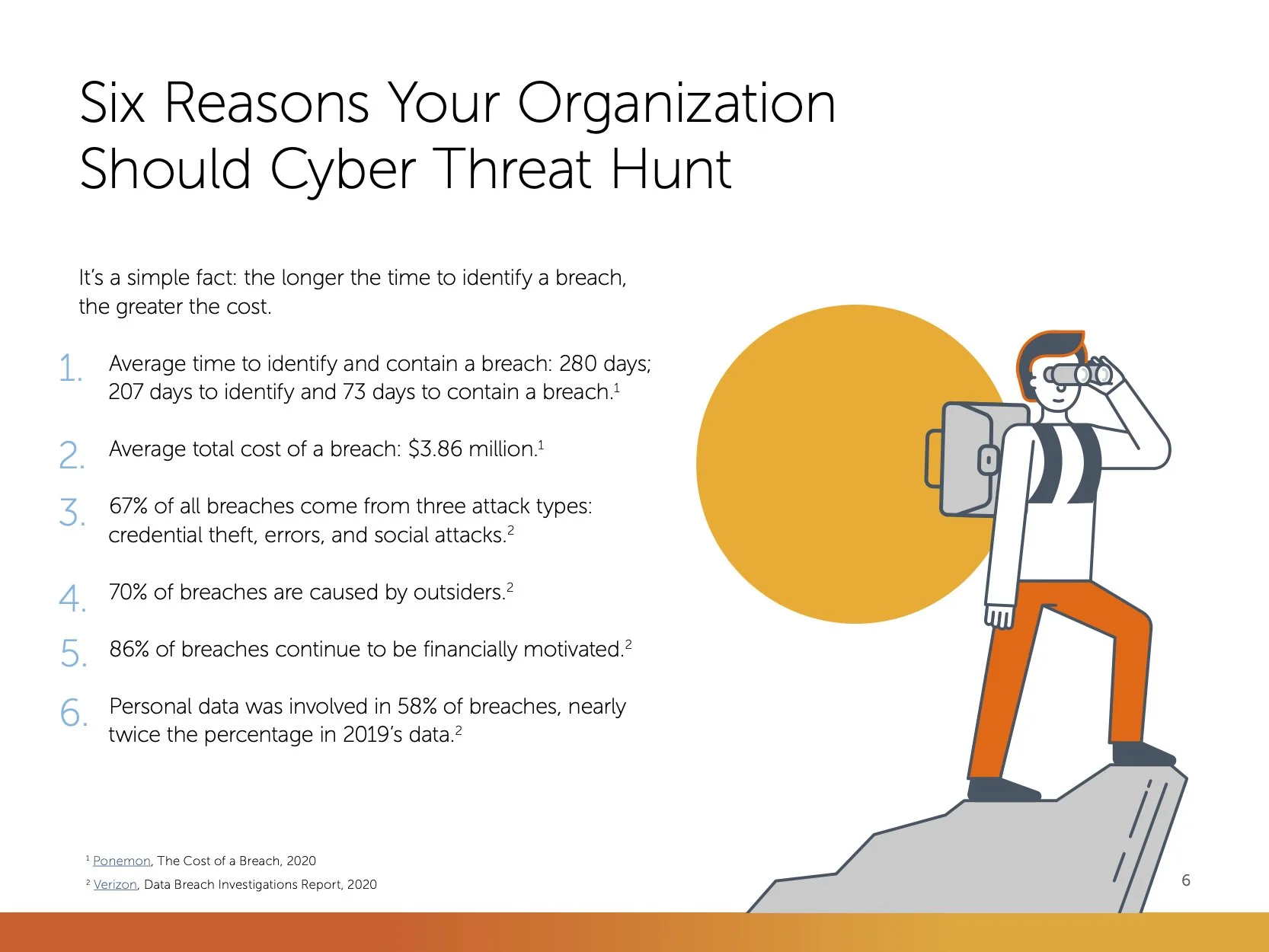 Six Reasons Your Organization Should Cyber Threat Hunt

It's a simple fact: the longer the time to identify a breach, the greater the cost.

1. Average time to identify and contain a breach: 280 days; 207 days to identify and 73 days to contain a breach.$^1$

2. Average total cost of a breach: \$3.86 million.$^1$

3. 67% of all breaches come from three attack types: credential theft, errors, and social attacks.$^2$

4. 70% of breaches are caused by outsiders.$^2$

5. 86% of breaches continue to be financially motivated.$^2$

6. Personal data was involved in 58% of breaches, nearly twice the percentage in 2019's data.$^2$

$^1$ Ponemon, The Cost of a Breach, 2020
$^2$ Verizon, Data Breach Investigations Report, 2020

6